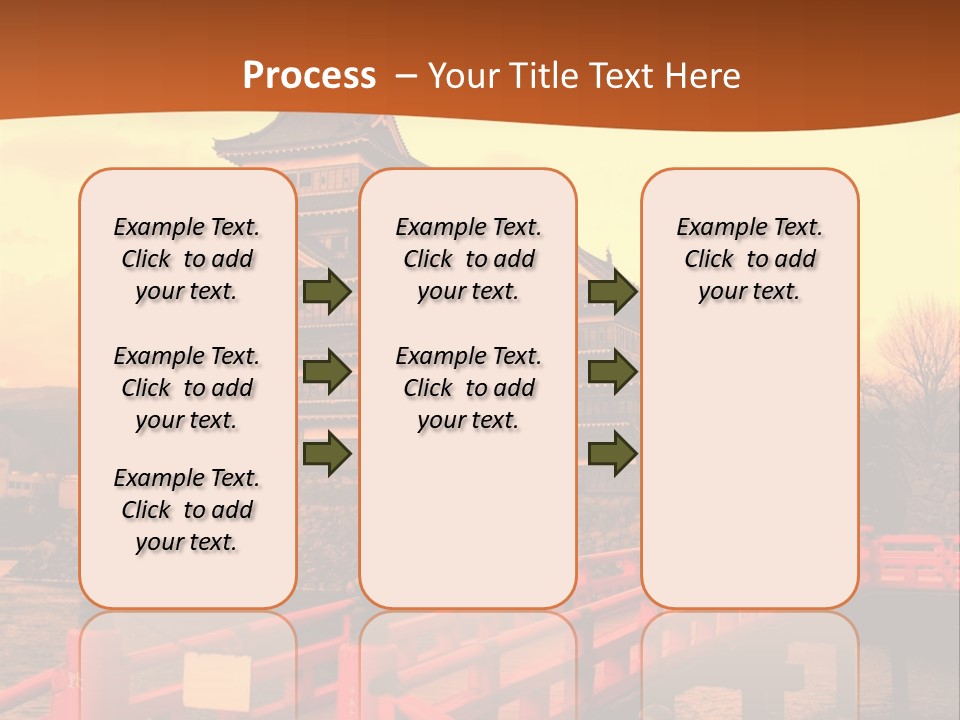 Process – Your Title Text Here

Example Text. Click to add your text.

Example Text. Click to add your text.

Example Text. Click to add your text.

Example Text. Click to add your text.

Example Text. Click to add your text.

Example Text. Click to add your text.